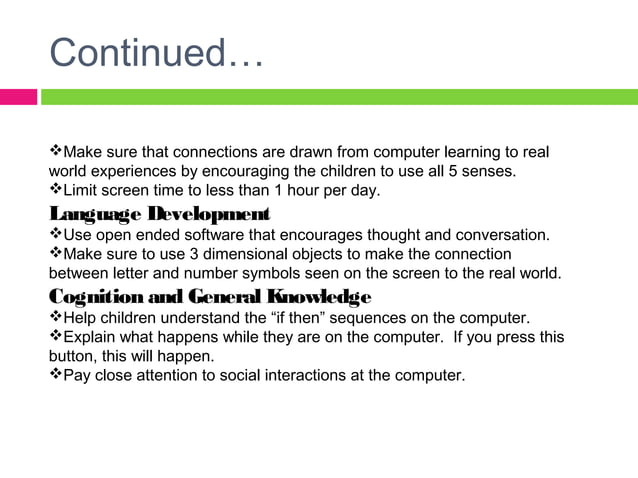 Continued…

❖Make sure that connections are drawn from computer learning to real world experiences by encouraging the children to use all 5 senses.
❖Limit screen time to less than 1 hour per day.

Language Development
❖Use open ended software that encourages thought and conversation.
❖Make sure to use 3 dimensional objects to make the connection between letter and number symbols seen on the screen to the real world.

Cognition and General Knowledge
❖Help children understand the “if then” sequences on the computer.
❖Explain what happens while they are on the computer. If you press this button, this will happen.
❖Pay close attention to social interactions at the computer.